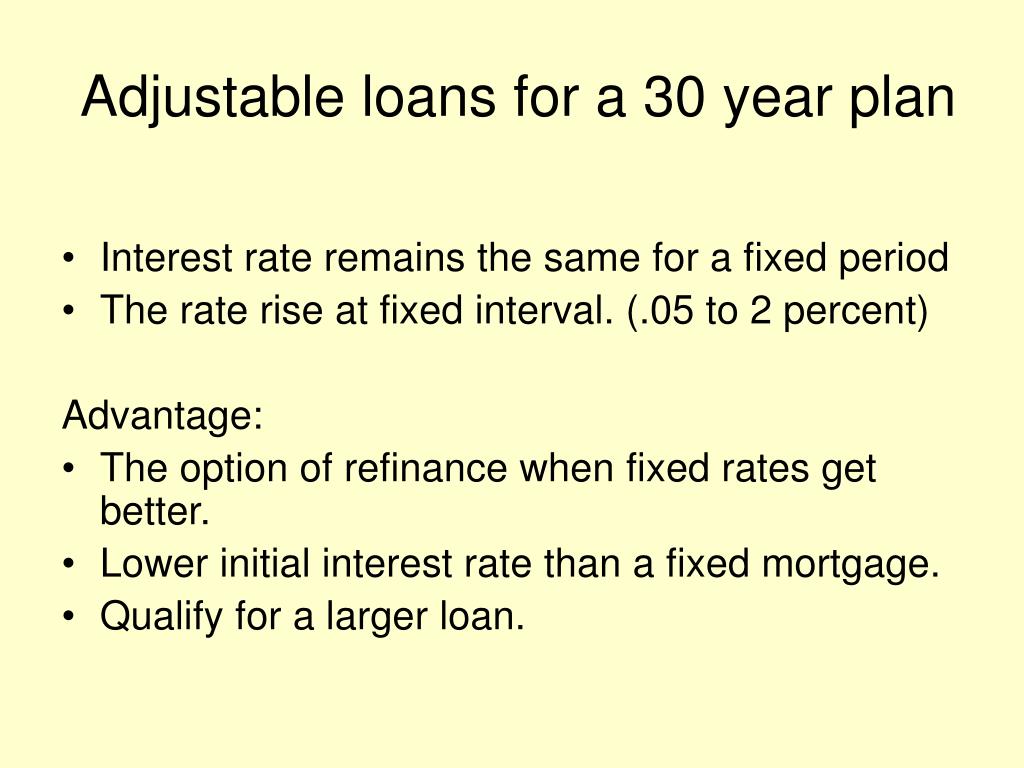 Adjustable loans for a 30 year plan

• Interest rate remains the same for a fixed period
• The rate rise at fixed interval. (.05 to 2 percent)

Advantage:
• The option of refinance when fixed rates get better.
• Lower initial interest rate than a fixed mortgage.
• Qualify for a larger loan.